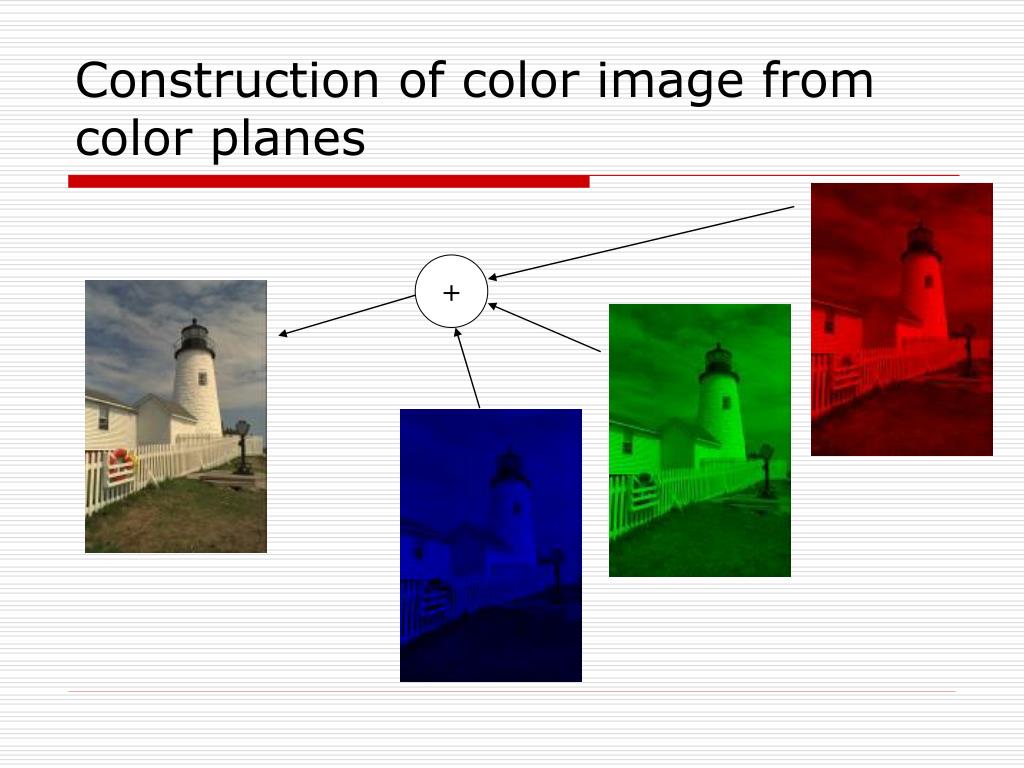 Construction of color image from color planes

+